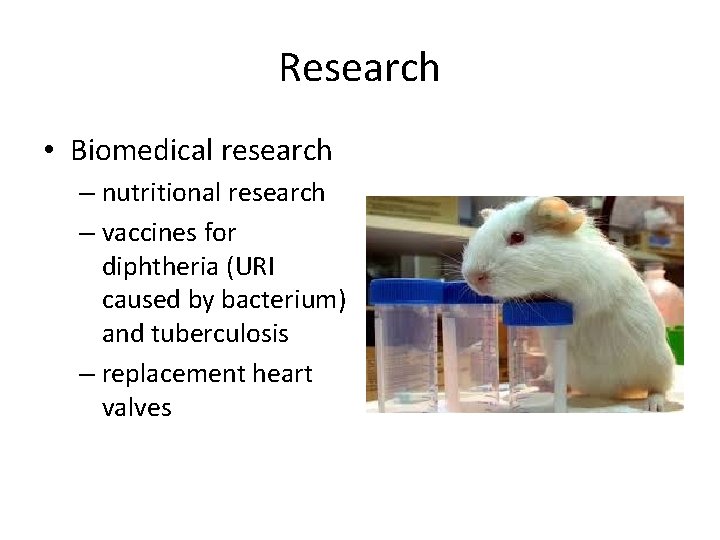 Research

• Biomedical research
– nutritional research
– vaccines for diphtheria (URI caused by bacterium) and tuberculosis
– replacement heart valves